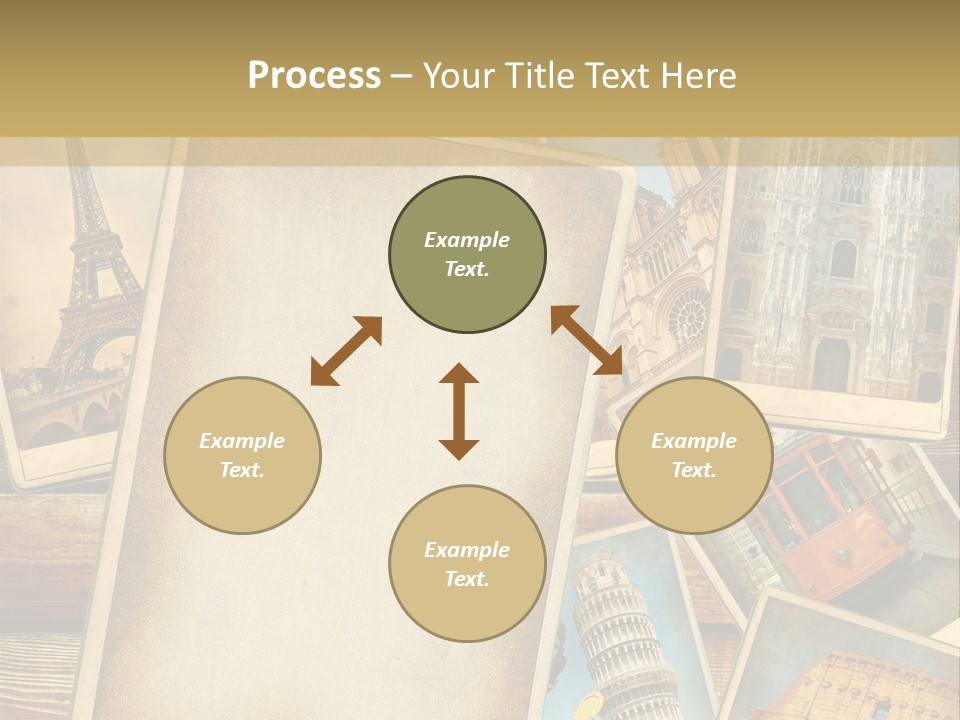 Process – Your Title Text Here

Example Text.

Example Text.

Example Text.

Example Text.